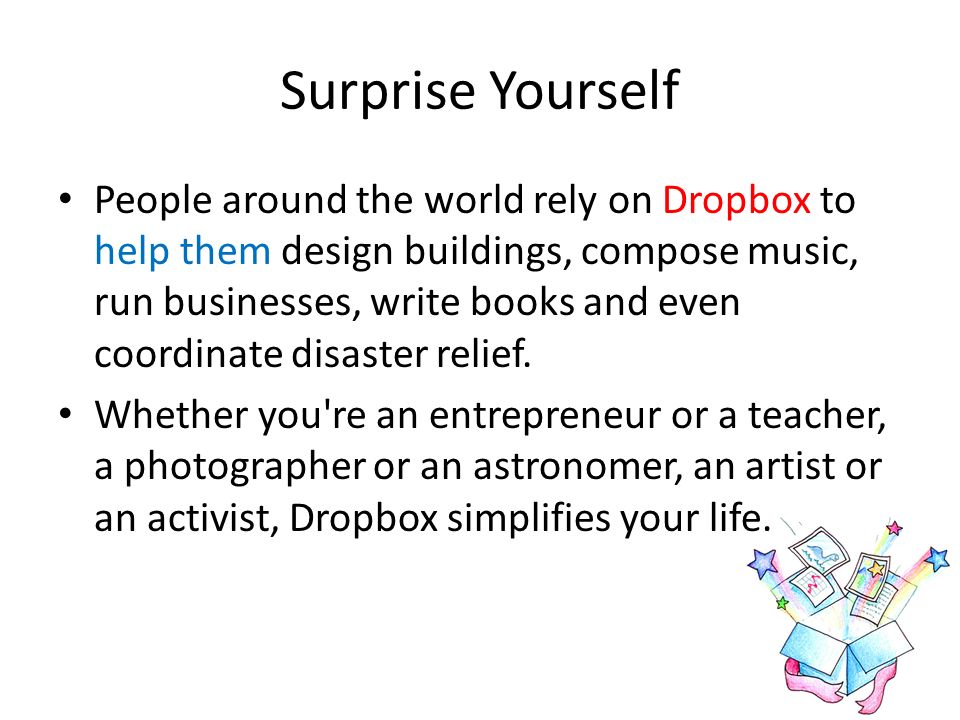 Surprise Yourself

• People around the world rely on Dropbox to help them design buildings, compose music, run businesses, write books and even coordinate disaster relief.

• Whether you're an entrepreneur or a teacher, a photographer or an astronomer, an artist or an activist, Dropbox simplifies your life.